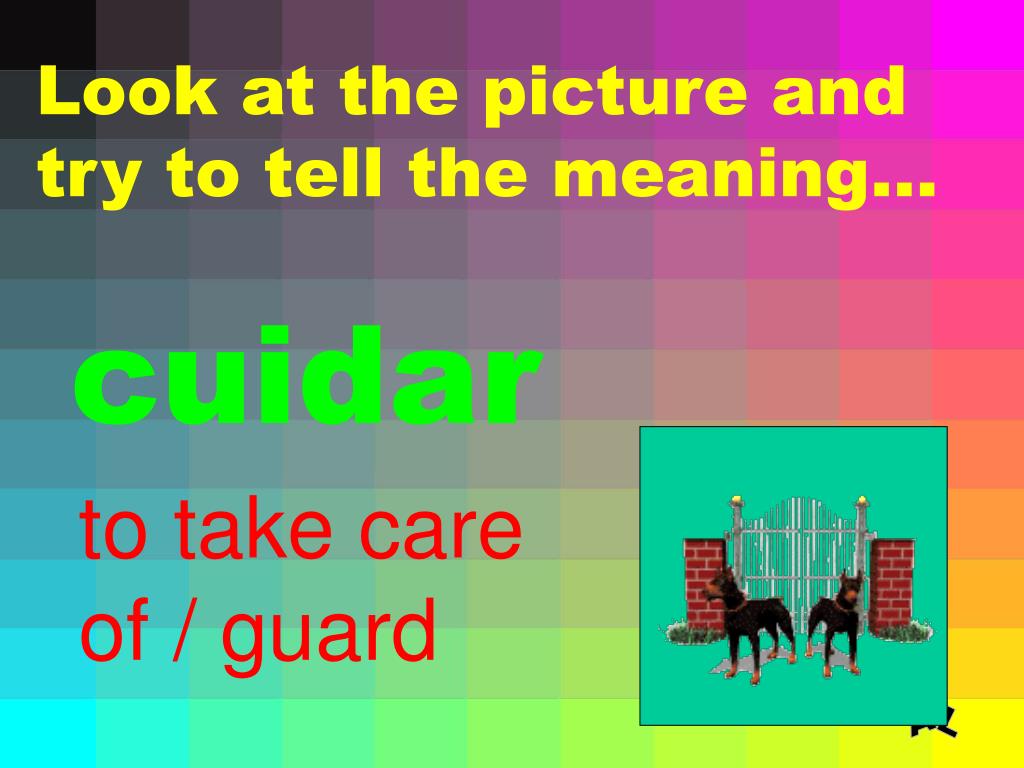 Look at the picture and try to tell the meaning…

cuidar

to take care of / guard